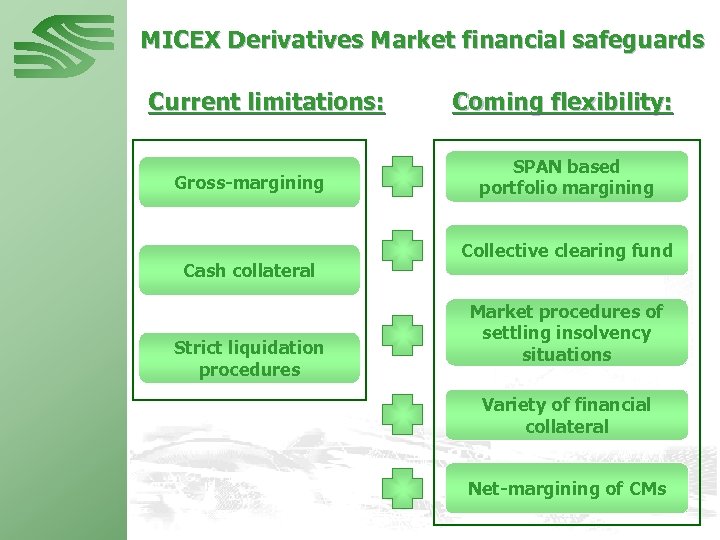 MICEX Derivatives Market financial safeguards

Current limitations:

Gross-margining

Cash collateral

Strict liquidation procedures

Coming flexibility:

SPAN based portfolio margining

Collective clearing fund

Market procedures of settling insolvency situations

Variety of financial collateral

Net-margining of CMs